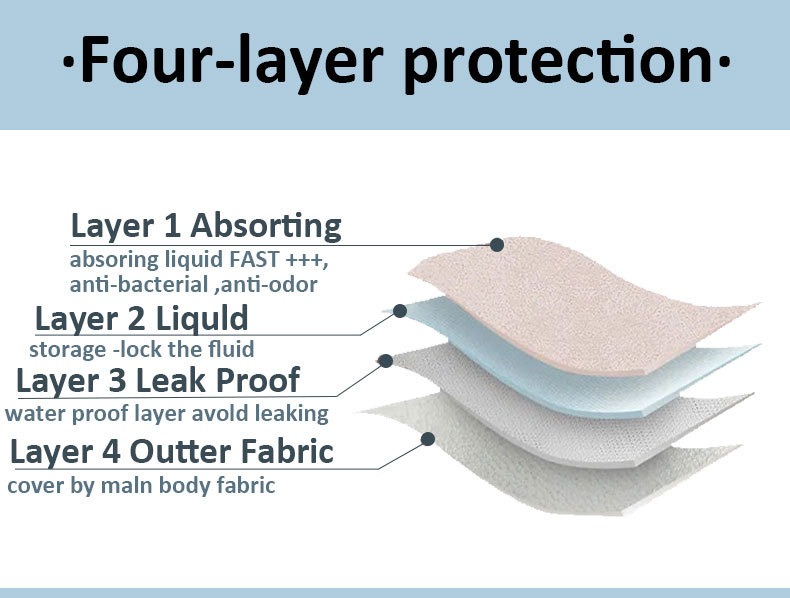 ·Four-layer protection·

Layer 1 Absorting
absoring liquid FAST +++, anti-bacterial ,anti-odor

Layer 2 Liquld
storage -lock the fluid

Layer 3 Leak Proof
water proof layer avold leaking

Layer 4 Outter Fabric
cover by maln body fabric